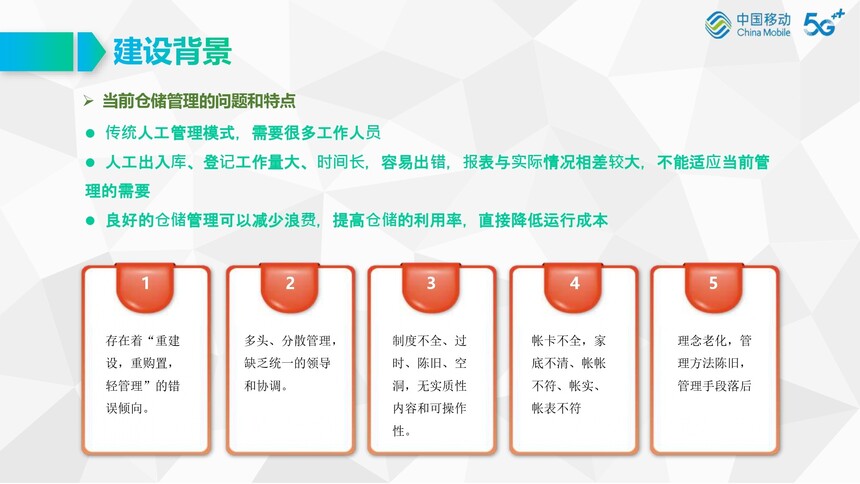 中国移动 China Mobile 5G++

建设背景

➢ 当前仓储管理的问题和特点

● 传统人工管理模式，需要很多工作人员

● 人工出入库、登记工作量大、时间长，容易出错，报表与实际情况相差较大，不能适应当前管理的需要

● 良好的仓储管理可以减少浪费，提高仓储的利用率，直接降低运行成本

1

存在着“重建设，重购置，轻管理”的错误倾向。

2

多头、分散管理，缺乏统一的领导和协调。

3

制度不全、过时、陈旧、空洞，无实质性内容和可操作性。

4

帐卡不全，家底不清、帐帐不符、帐实、帐表不符

5

理念老化，管理方法陈旧，管理手段落后